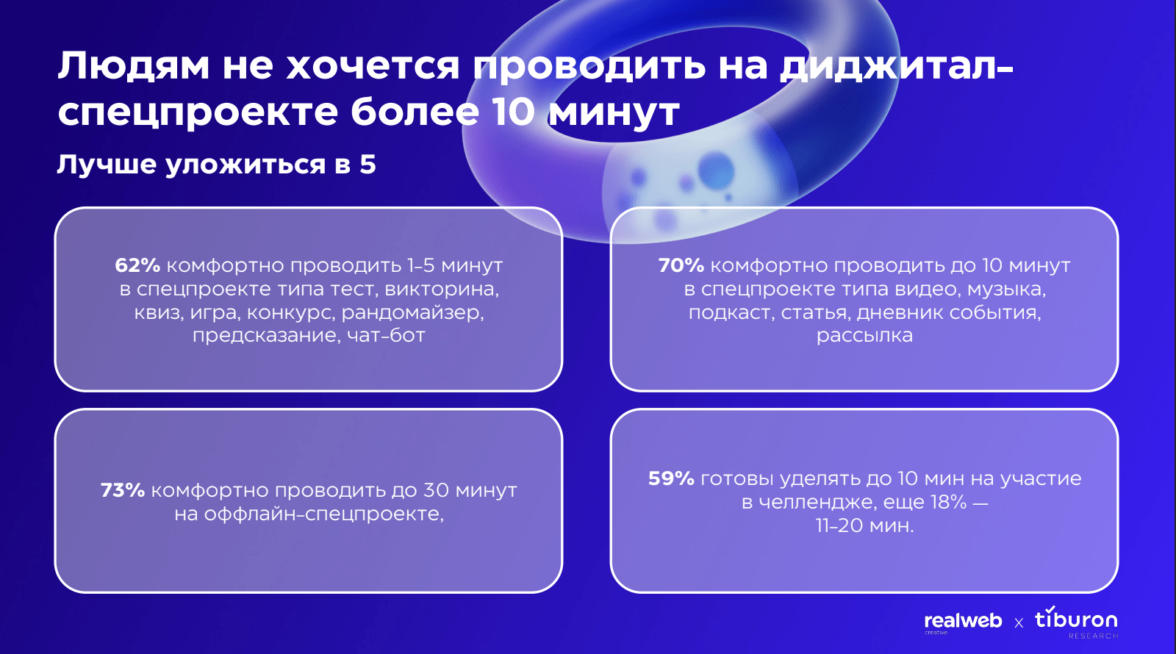 Людям не хочется проводить на диджитал-спецпроекте более 10 минут

Лучше уложиться в 5

62% комфортно проводить 1–5 минут в спецпроекте типа тест, викторина, квиз, игра, конкурс, рандомайзер, предсказание, чат-бот

70% комфортно проводить до 10 минут в спецпроекте типа видео, музыка, подкаст, статья, дневник события, рассылка

73% комфортно проводить до 30 минут на оффлайн-спецпроекте,

59% готовы уделять до 10 мин на участие в челлендже, еще 18% — 11–20 мин.

realweb creative x tiburon RESEARCH